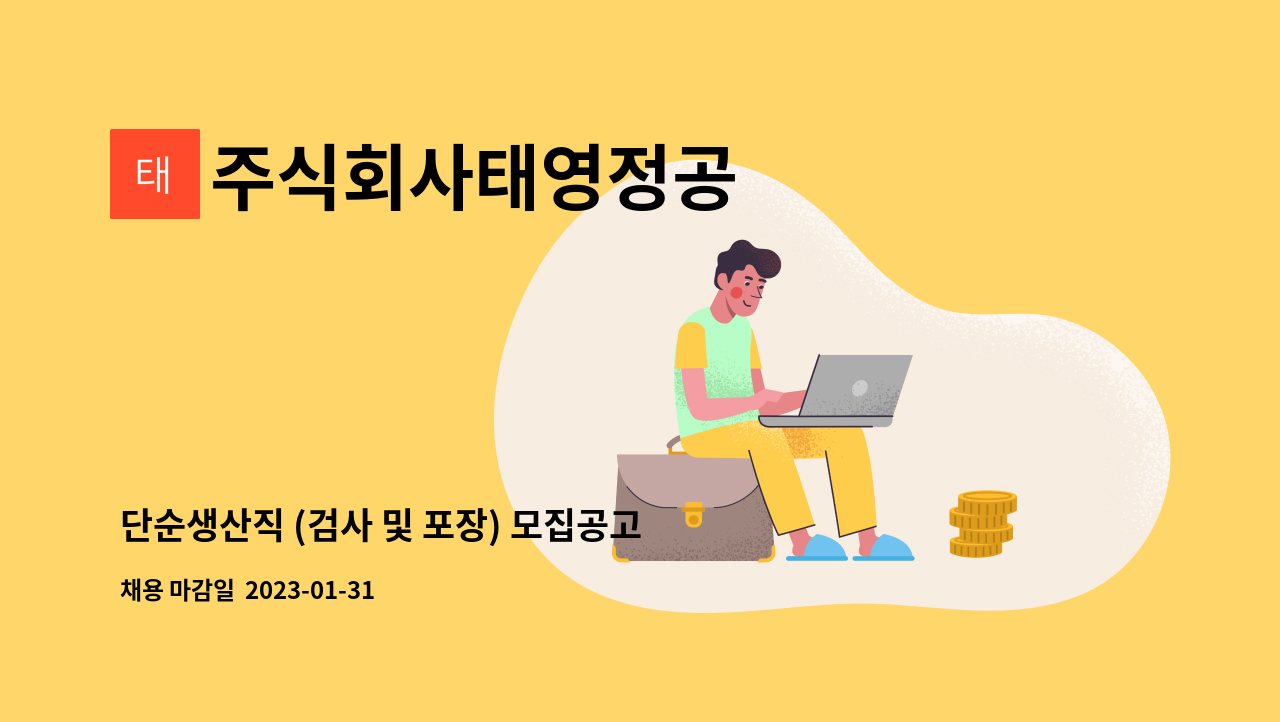 태 주식회사태영정공

단순생산직 (검사 및 포장) 모집공고

채용 마감일 2023-01-31